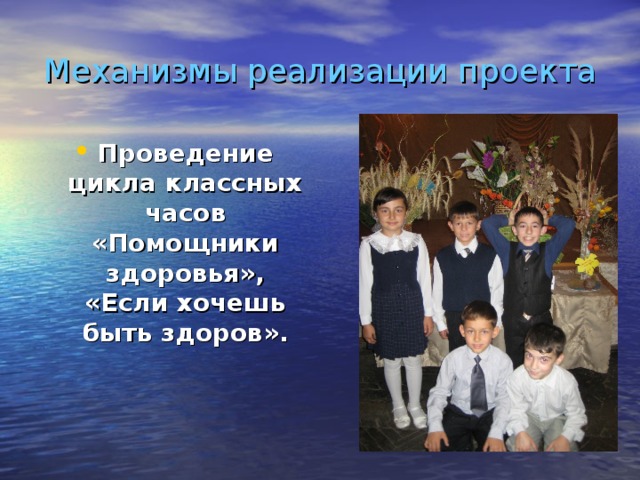 Механизмы реализации проекта

• Проведение цикла классных часов «Помощники здоровья», «Если хочешь быть здоров».